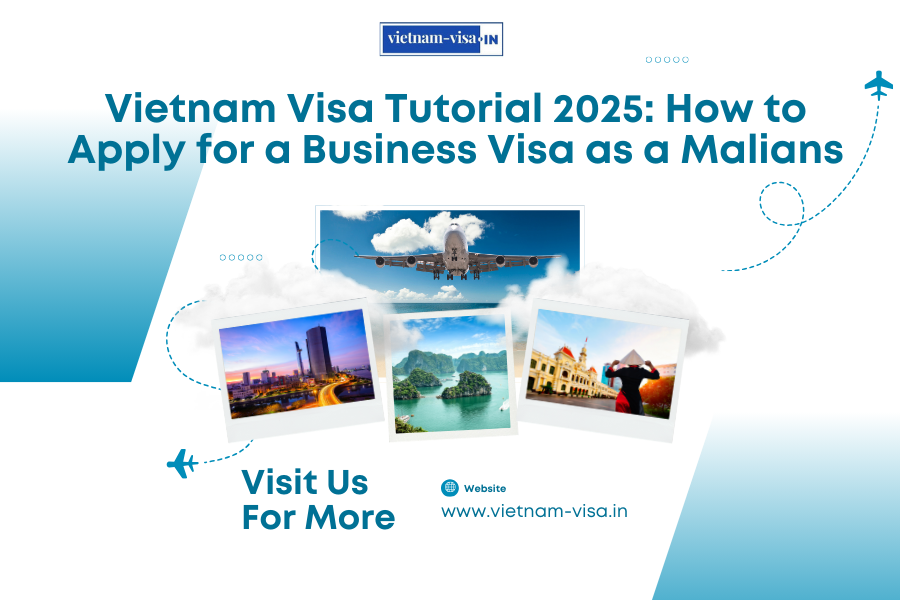 vietnam-visa.IN

Vietnam Visa Tutorial 2025: How to Apply for a Business Visa as a Malians

Visit Us For More

Website
www.vietnam-visa.in